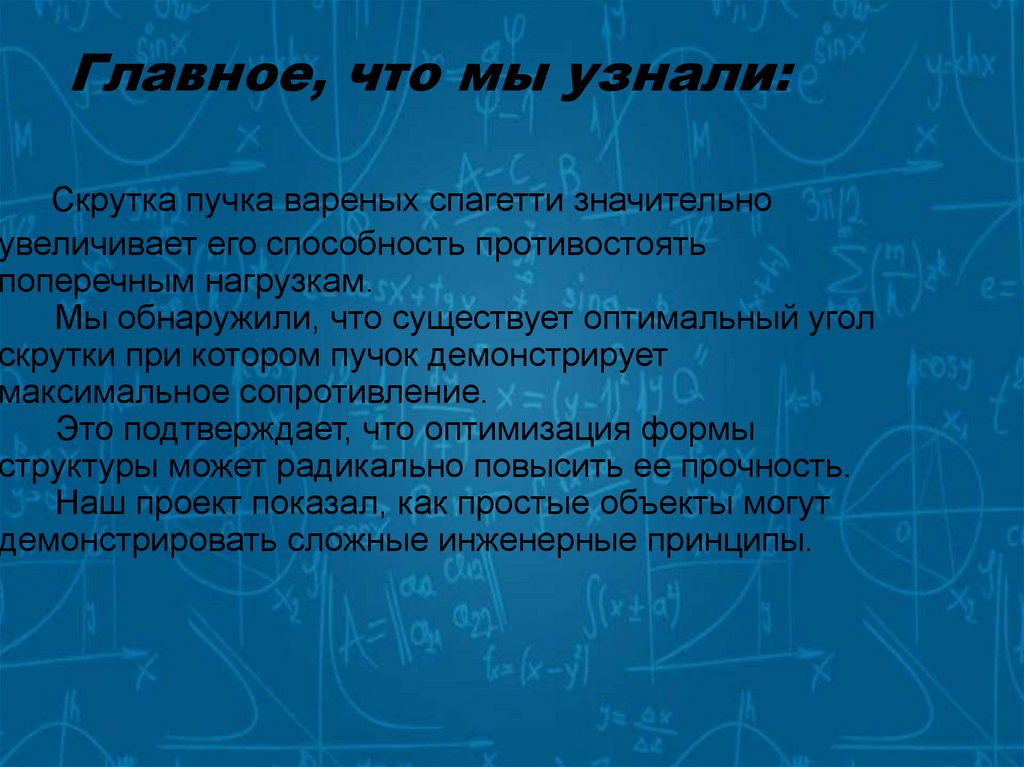 Главное, что мы узнали:

Скрутка пучка вареных спагетти значительно увеличивает его способность противостоять поперечным нагрузкам.

Мы обнаружили, что существует оптимальный угол скрутки при котором пучок демонстрирует максимальное сопротивление.

Это подтверждает, что оптимизация формы структуры может радикально повысить ее прочность.

Наш проект показал, как простые объекты могут демонстрировать сложные инженерные принципы.